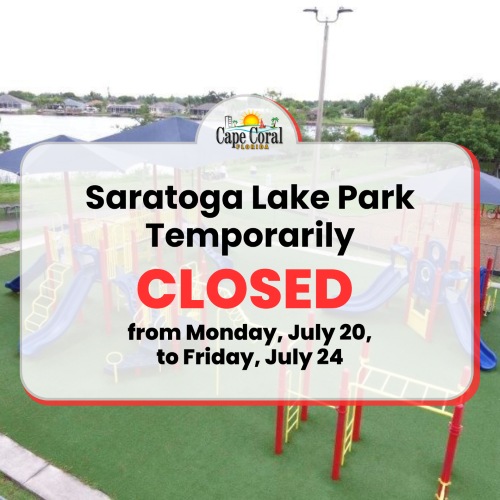 Cape Coral
FLORIDA

Saratoga Lake Park Temporarily

CLOSED

from Monday, July 20, to Friday, July 24